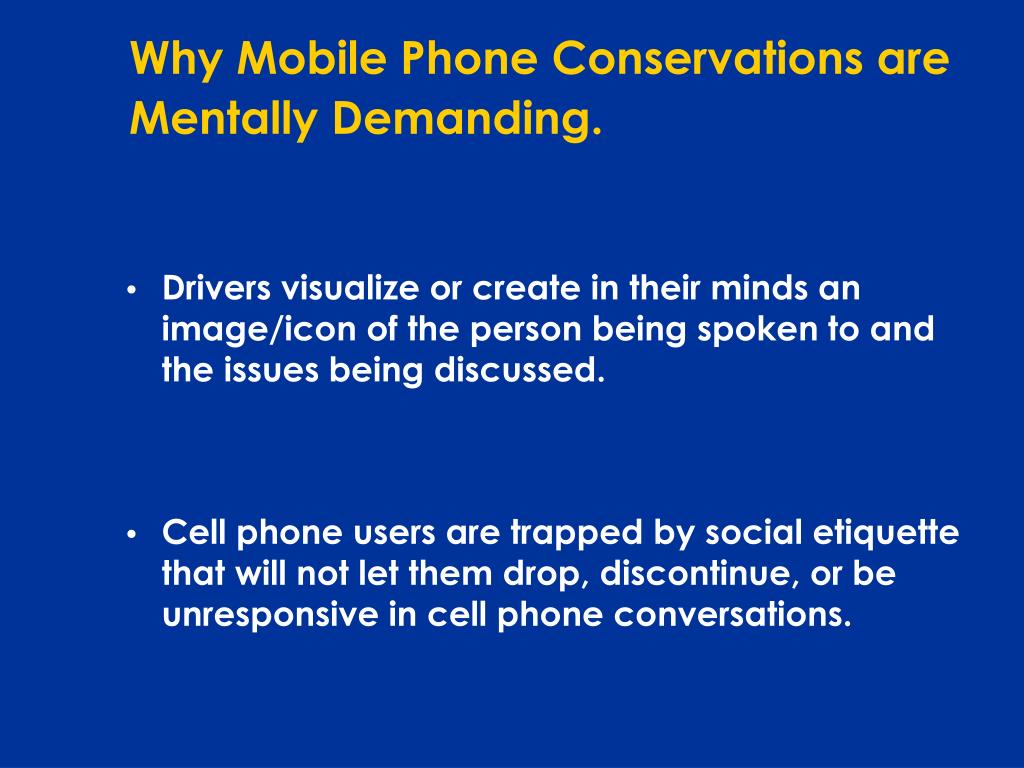 Why Mobile Phone Conservations are Mentally Demanding.

• Drivers visualize or create in their minds an image/icon of the person being spoken to and the issues being discussed.

• Cell phone users are trapped by social etiquette that will not let them drop, discontinue, or be unresponsive in cell phone conversations.